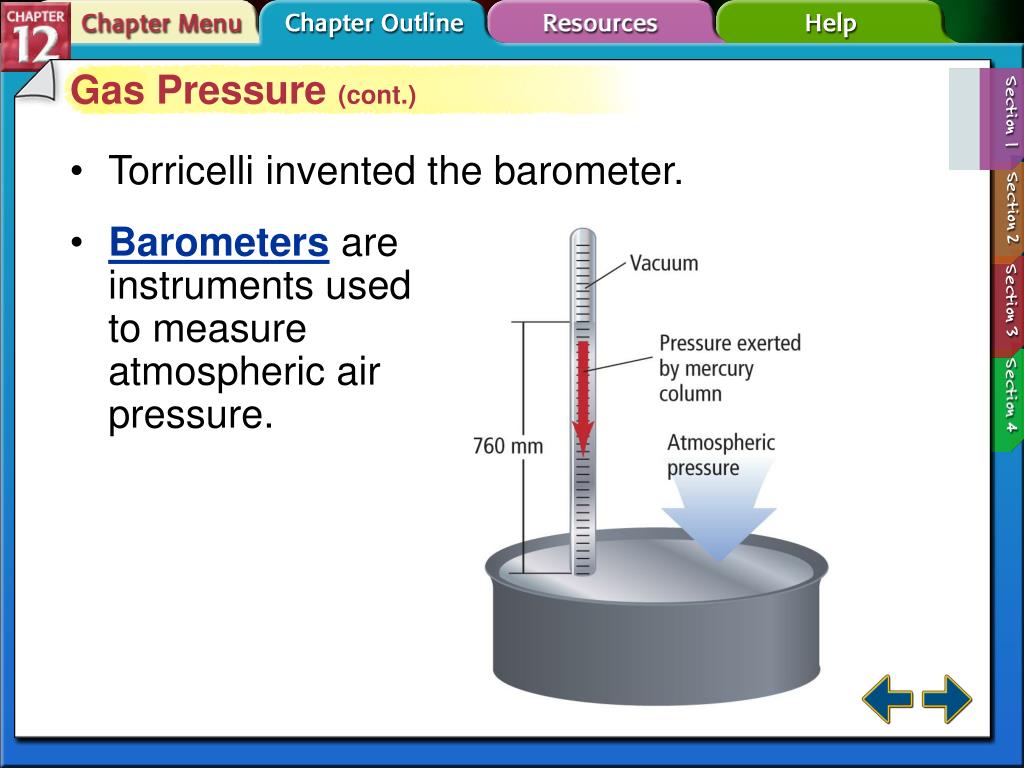 CHAPTER 12

Chapter Menu

Chapter Outline

Resources

Help

Gas Pressure (cont.)

• Torricelli invented the barometer.

• Barometers are instruments used to measure atmospheric air pressure.

Vacuum

Pressure exerted by mercury column

760 mm

Atmospheric pressure

Section 1

Section 2

Section 3

Section 4